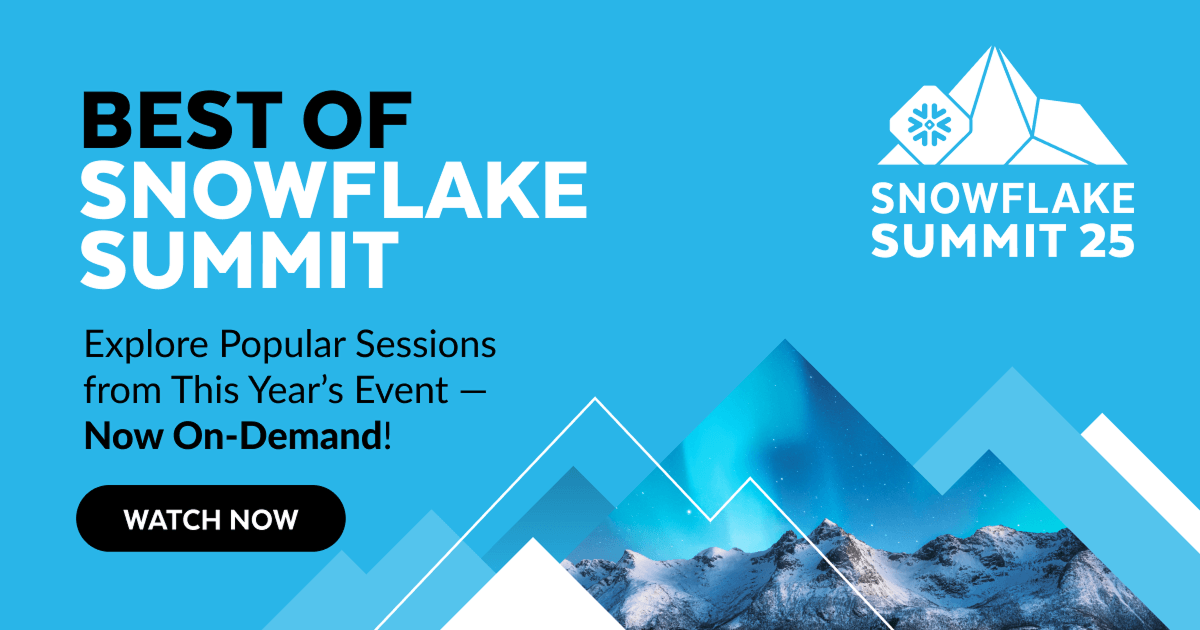 BEST OF SNOWFLAKE SUMMIT

Explore Popular Sessions from This Year's Event — Now On-Demand!

WATCH NOW

SNOWFLAKE SUMMIT 25